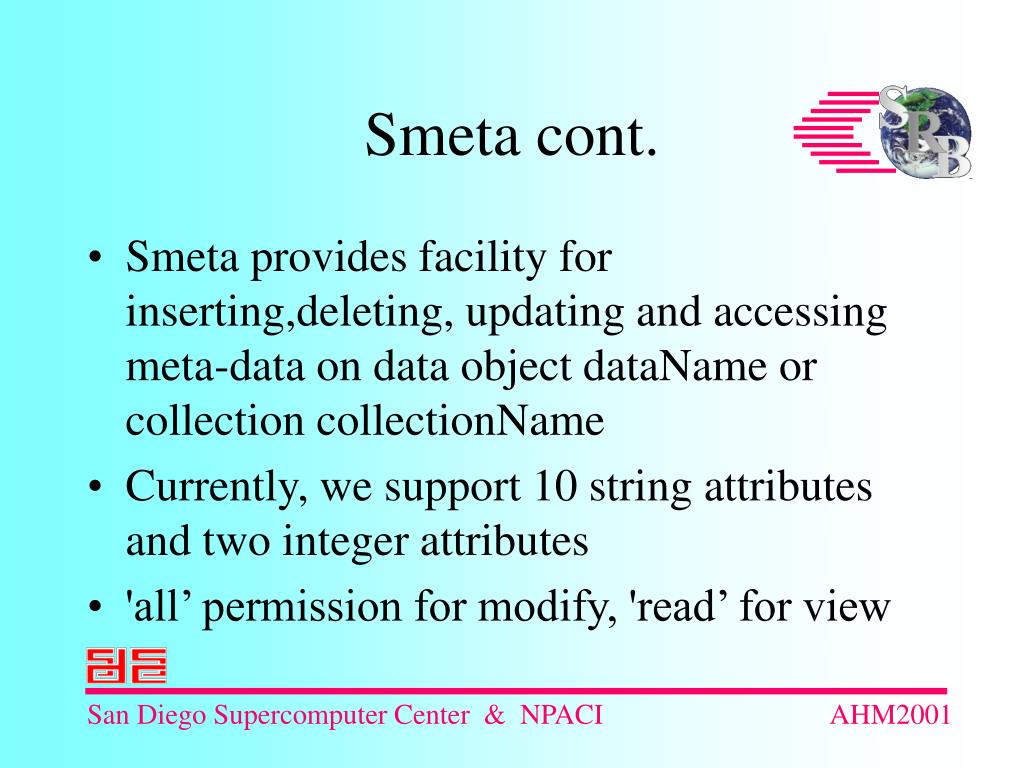 Smeta cont.

SRB

• Smeta provides facility for inserting,deleting, updating and accessing meta-data on data object dataName or collection collectionName
• Currently, we support 10 string attributes and two integer attributes
• 'all’ permission for modify, 'read’ for view

San Diego Supercomputer Center & NPACI

AHM2001